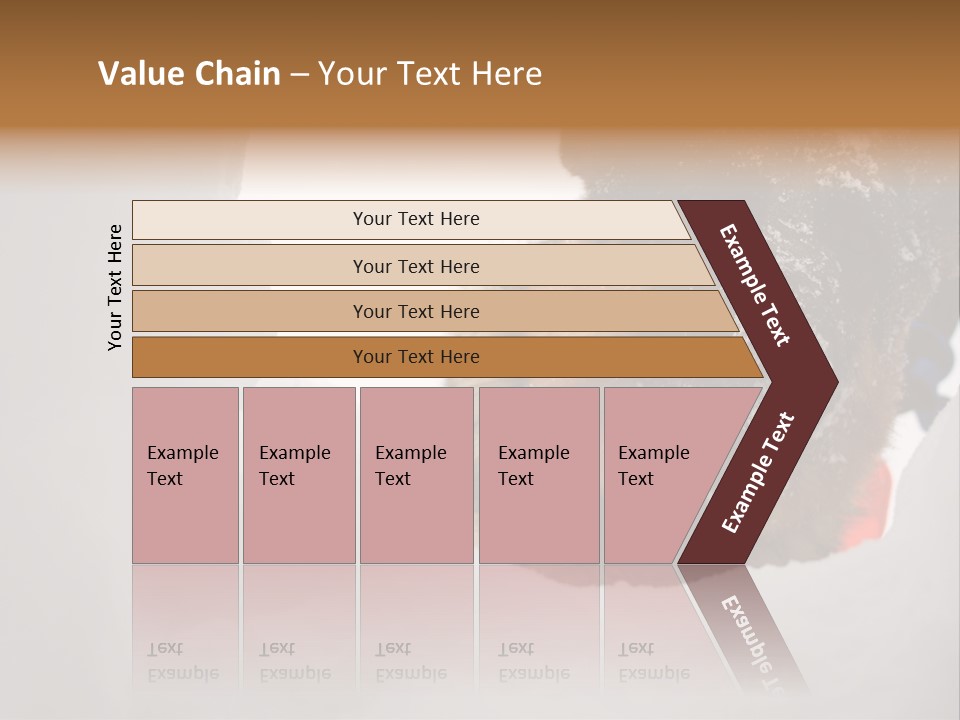 Value Chain – Your Text Here

Your Text Here

Your Text Here

Your Text Here

Your Text Here

Your Text Here

Example Text

Example Text

Example Text

Example Text

Example Text

Example Text

Example Text